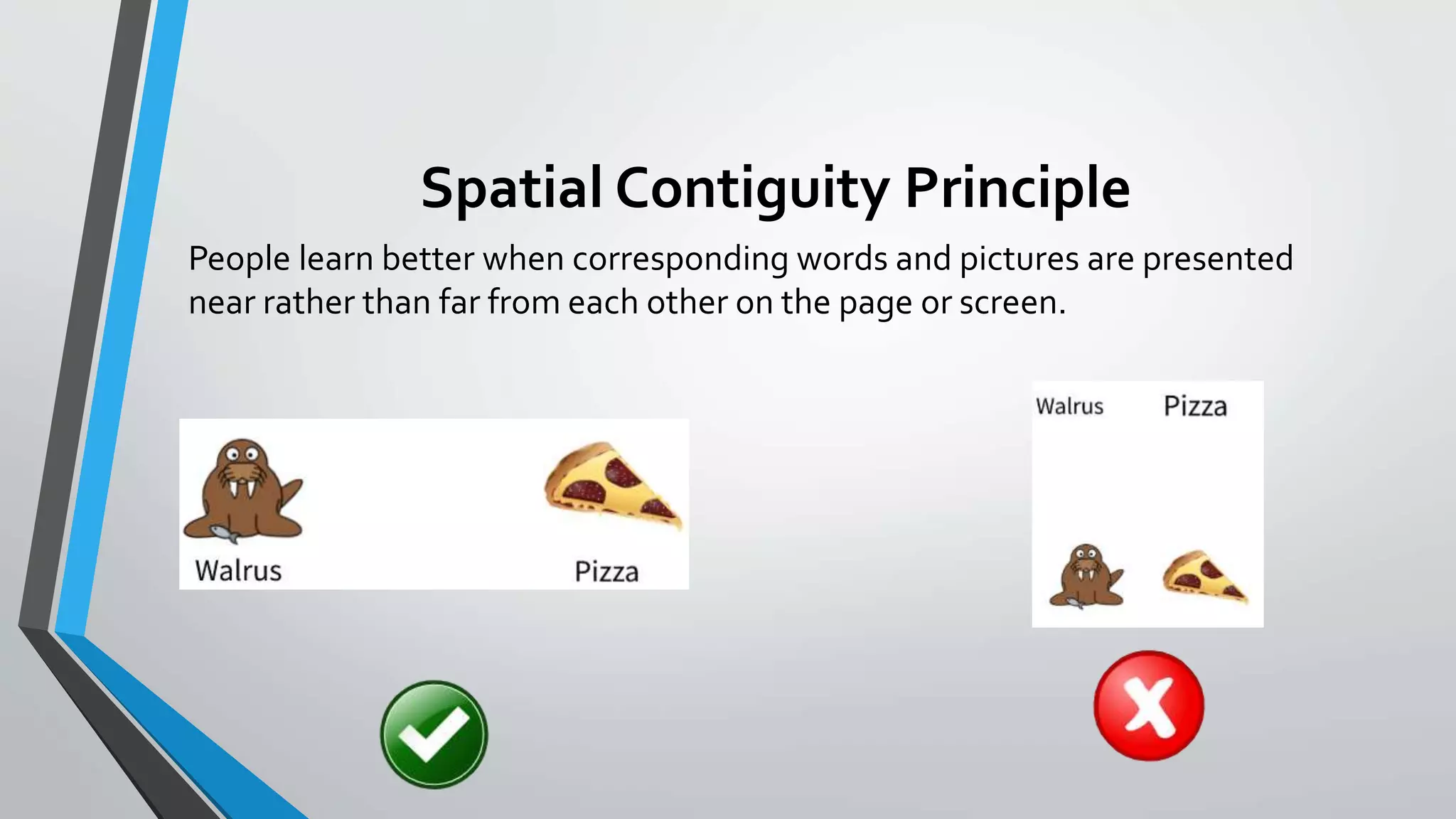 Spatial Contiguity Principle

People learn better when corresponding words and pictures are presented near rather than far from each other on the page or screen.

Walrus

Pizza

Walrus

Pizza